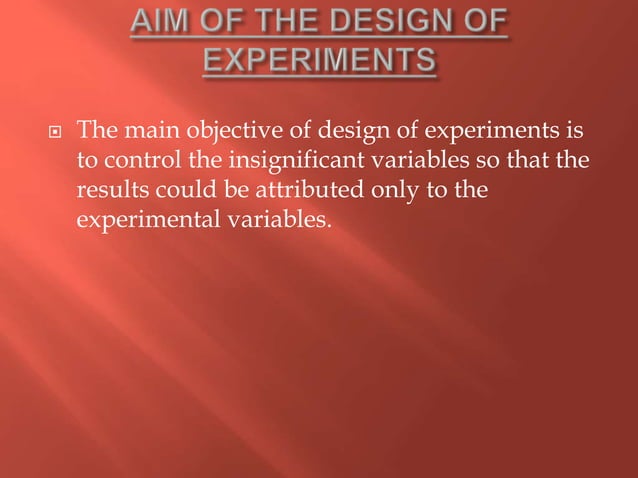 AIM OF THE DESIGN OF EXPERIMENTS

The main objective of design of experiments is to control the insignificant variables so that the results could be attributed only to the experimental variables.